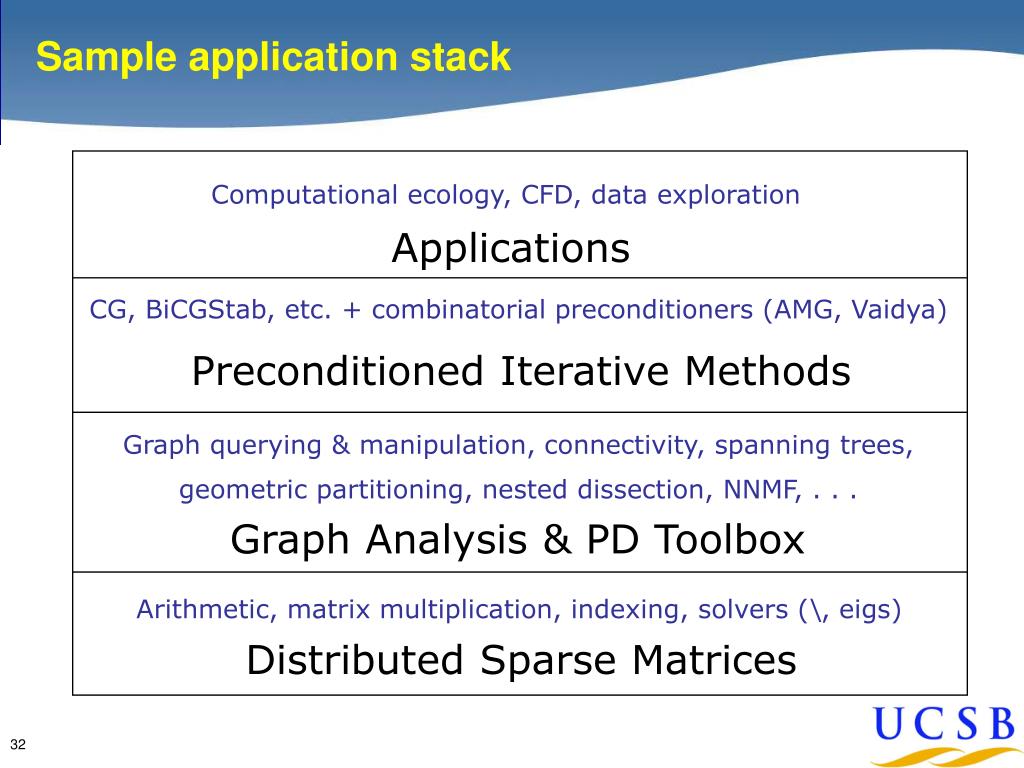 Sample application stack

Computational ecology, CFD, data exploration

Applications

CG, BiCGStab, etc. + combinatorial preconditioners (AMG, Vaidya)

Preconditioned Iterative Methods

Graph querying & manipulation, connectivity, spanning trees, geometric partitioning, nested dissection, NNMF, . . .

Graph Analysis & PD Toolbox

Arithmetic, matrix multiplication, indexing, solvers (\, eigs)

Distributed Sparse Matrices

32

UCSB